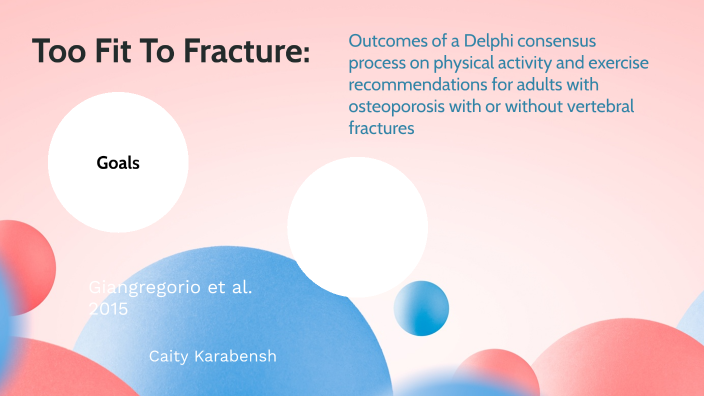 Too Fit To Fracture:

Outcomes of a Delphi consensus process on physical activity and exercise recommendations for adults with osteoporosis with or without vertebral fractures

Goals

Giangregorio et al. 2015

Caity Karabensh